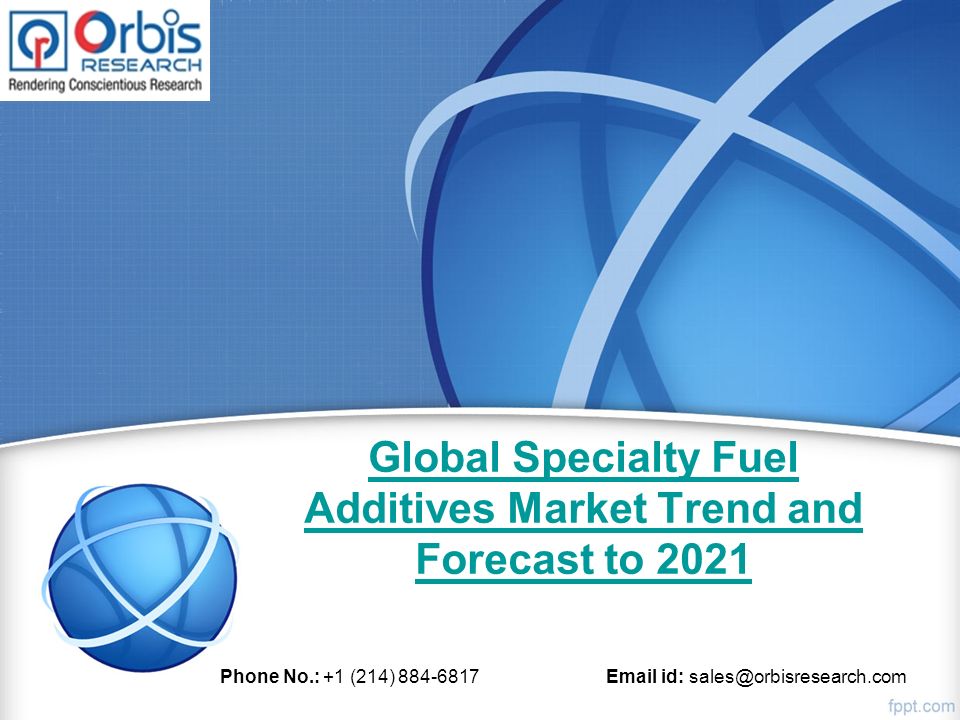 Orbis RESEARCH
Rendering Conscientious Research

Global Specialty Fuel Additives Market Trend and Forecast to 2021

Phone No.: +1 (214) 884-6817

Email id: sales@orbisresearch.com

fppt.com